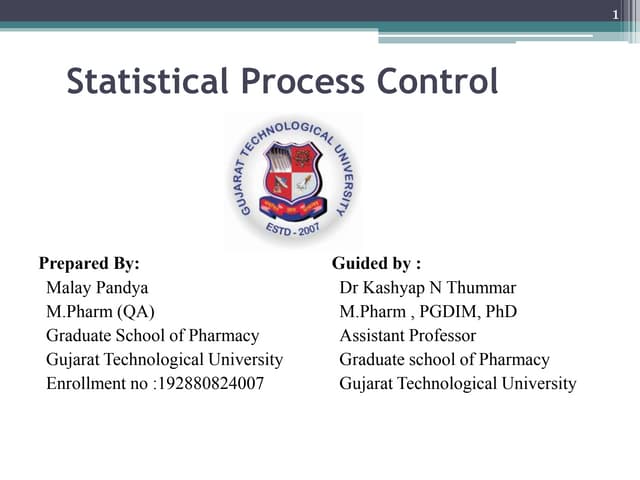 1

Statistical Process Control

GUJARAT TECHNOLOGICAL UNIVERSITY
ESTD - 2007

Prepared By:
Malay Pandya
M.Pharm (QA)
Graduate School of Pharmacy
Gujarat Technological University
Enrollment no :192880824007

Guided by :
Dr Kashyap N Thummar
M.Pharm , PGDIM, PhD
Assistant Professor
Graduate school of Pharmacy
Gujarat Technological University